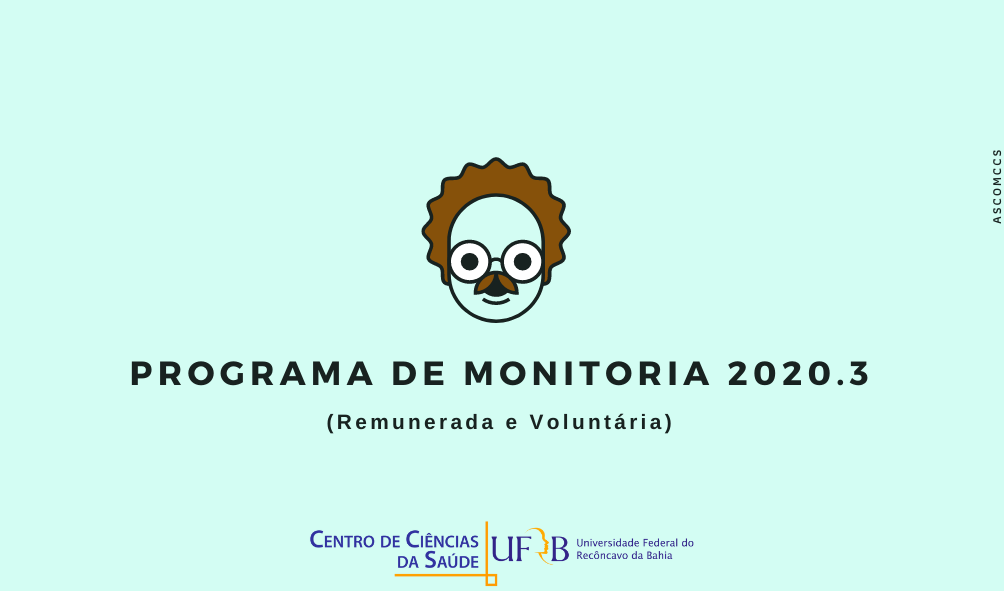 ASCOMCCS

PROGRAMA DE MONITORIA 2020.3

(Remunerada e Voluntária)

CENTRO DE CIÊNCIAS DA SAÚDE

UFRB Universidade Federal do Recôncavo da Bahia